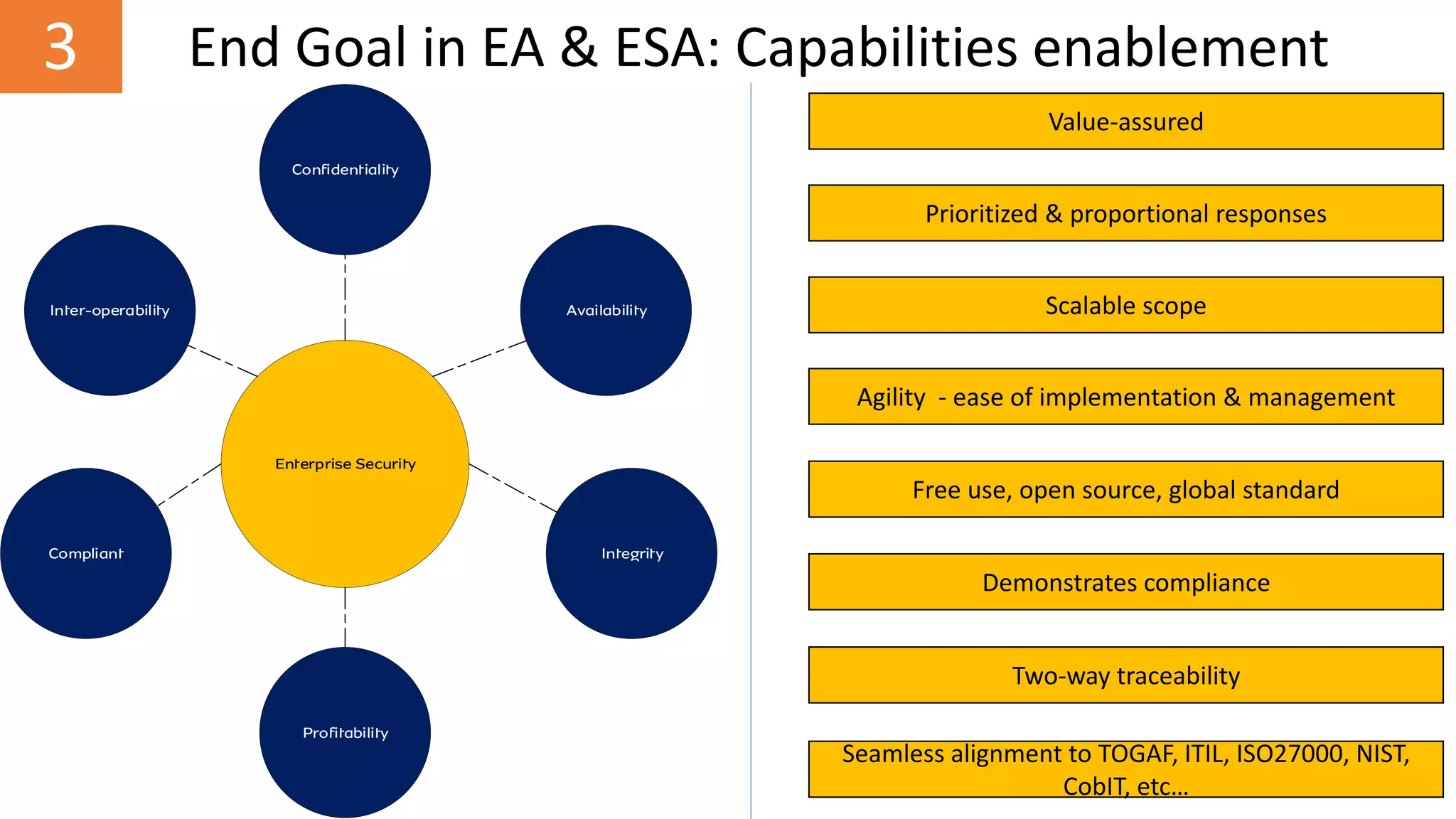 3

End Goal in EA & ESA: Capabilities enablement

Confidentiality

Inter-operability

Availability

Enterprise Security

Compliant

Integrity

Profitability

Value-assured

Prioritized & proportional responses

Scalable scope

Agility - ease of implementation & management

Free use, open source, global standard

Demonstrates compliance

Two-way traceability

Seamless alignment to TOGAF, ITIL, ISO27000, NIST, CobIT, etc…